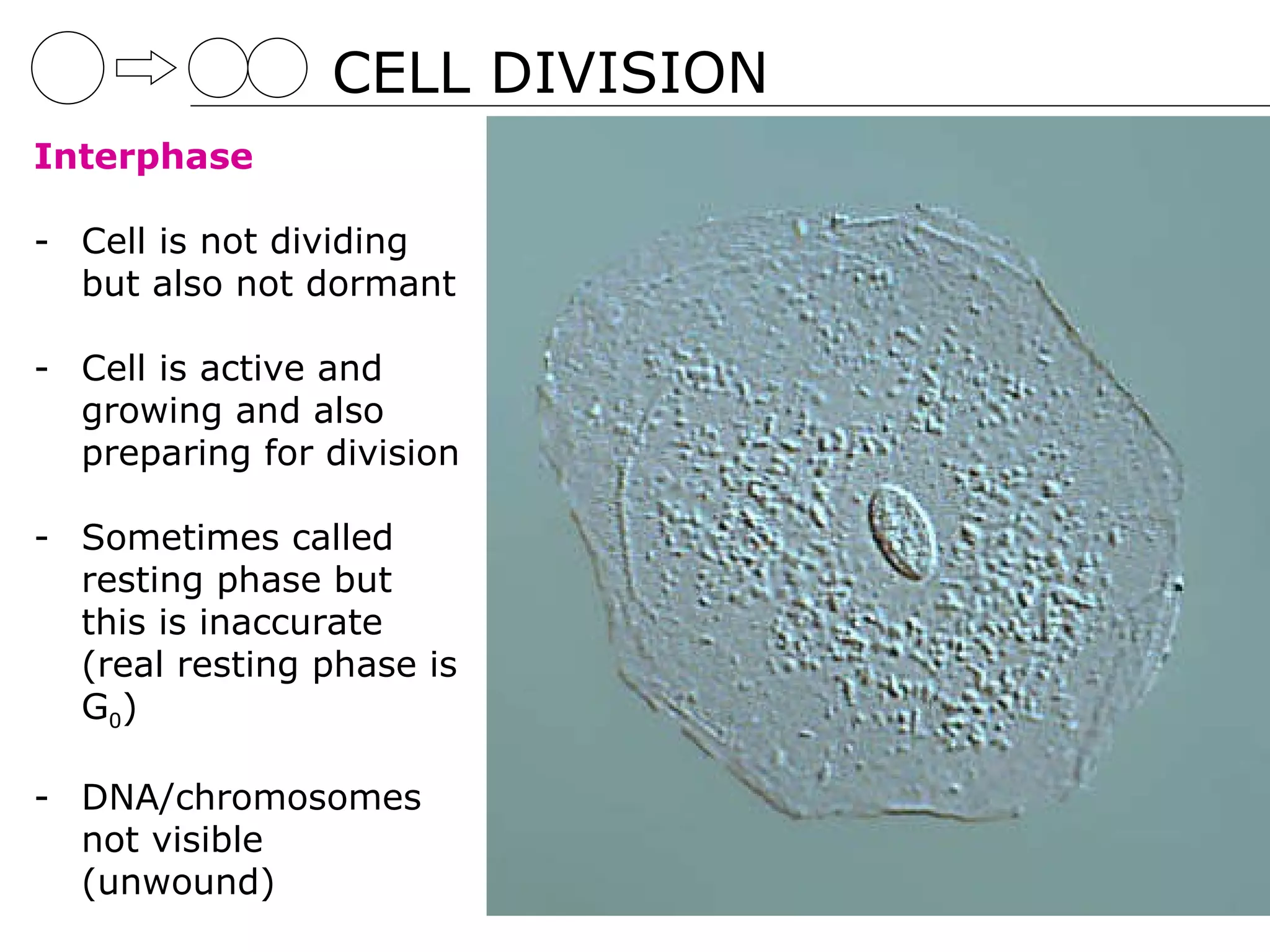 CELL DIVISION

Interphase

- Cell is not dividing but also not dormant

- Cell is active and growing and also preparing for division

- Sometimes called resting phase but this is inaccurate (real resting phase is $G_0$)

- DNA/chromosomes not visible (unwound)